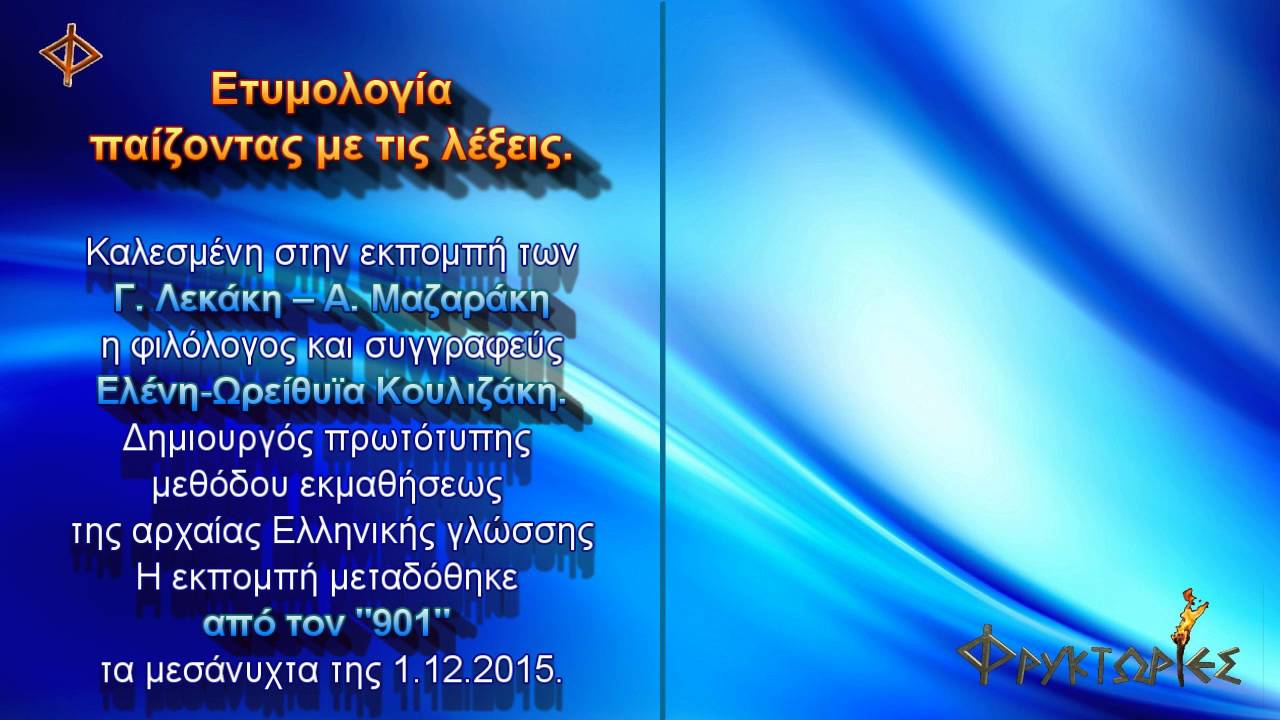 Ετυμολογία
παίζοντας με τις λέξεις.

Καλεσμένη στην εκπομπή των
Γ. Λεκάκη – Α. Μαζαράκη
η φιλόλογος και συγγραφεύς
Ελένη-Ωρείθυϊα Κουλιζάκη.
Δημιουργός πρωτότυπης
μεθόδου εκμαθήσεως
της αρχαίας Ελληνικής γλώσσης
Η εκπομπή μεταδόθηκε
από τον "901"
τα μεσάνυχτα της 1.12.2015.

ΦΡΥΚΤΩΡΙΕΣ